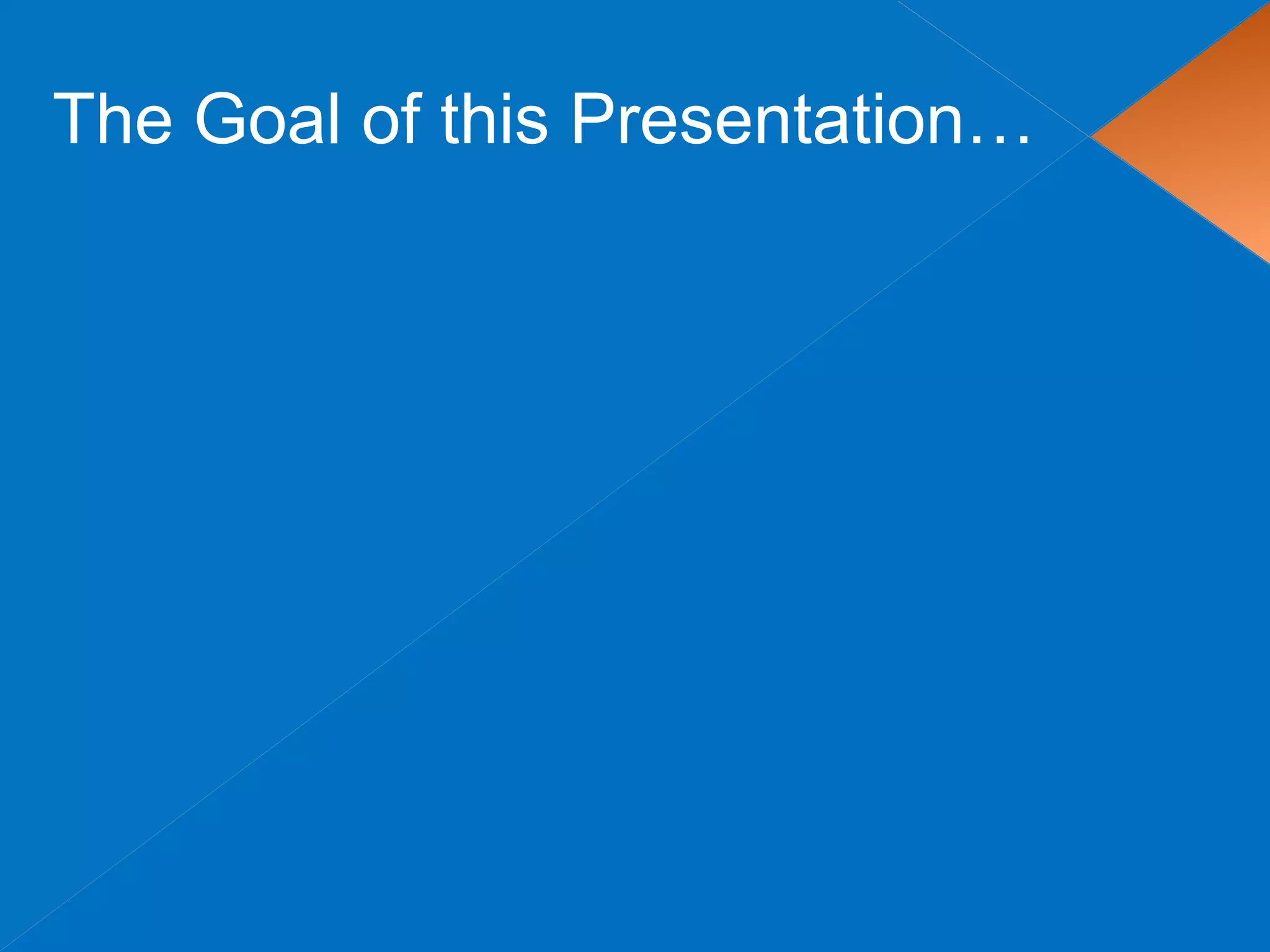 The Goal of this Presentation…